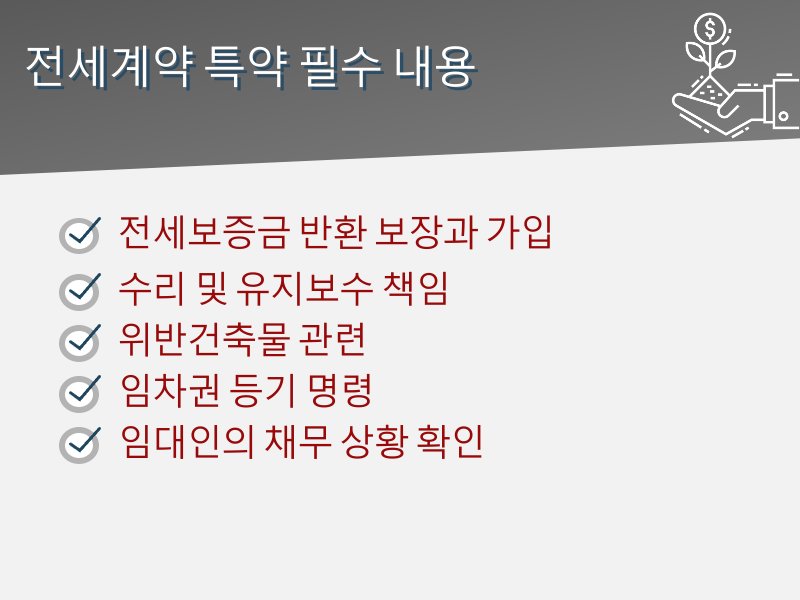 전세계약 특약 필수 내용

전세보증금 반환 보장과 가입
수리 및 유지보수 책임
위반건축물 관련
임차권 등기 명령
임대인의 채무 상황 확인